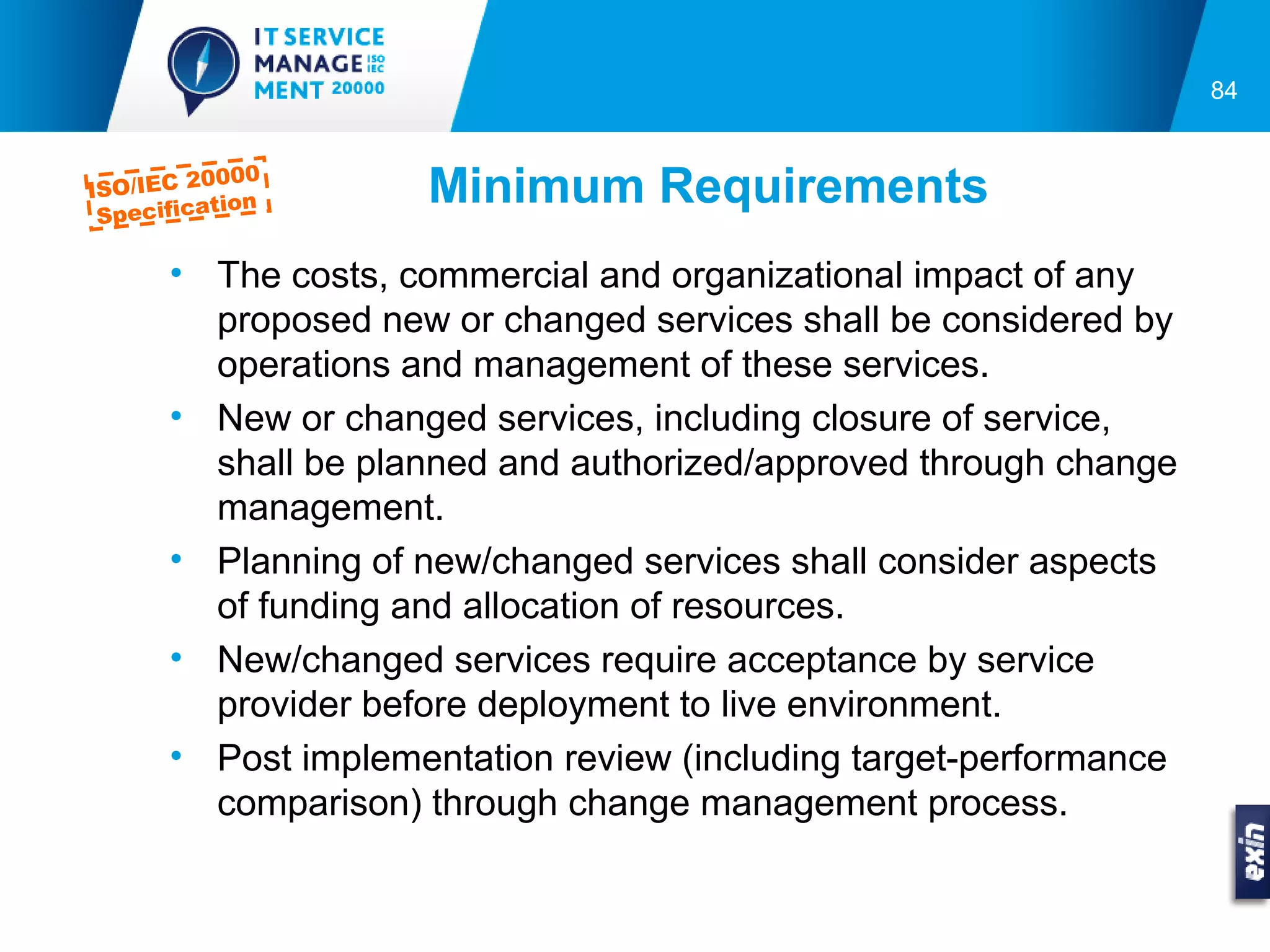 IT SERVICE MANAGE ISO IEC MENT 20000

84

ISO/IEC 20000 Specification

Minimum Requirements

• The costs, commercial and organizational impact of any proposed new or changed services shall be considered by operations and management of these services.

• New or changed services, including closure of service, shall be planned and authorized/approved through change management.

• Planning of new/changed services shall consider aspects of funding and allocation of resources.

• New/changed services require acceptance by service provider before deployment to live environment.

• Post implementation review (including target-performance comparison) through change management process.

exin